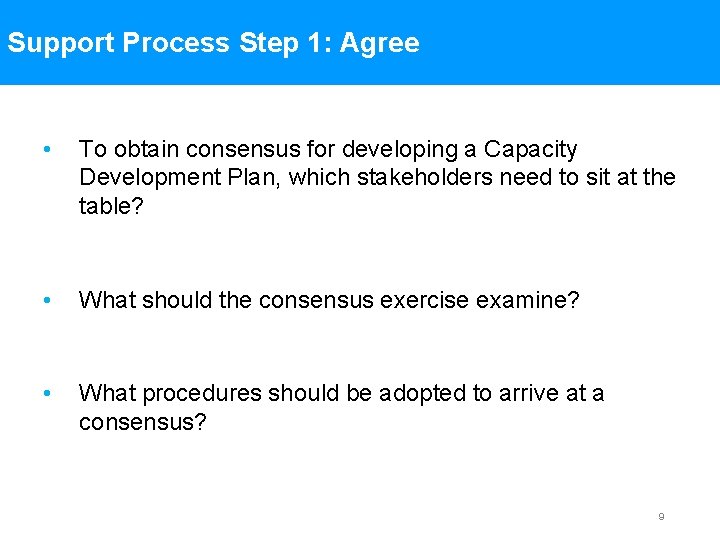 Support Process Step 1: Agree

• To obtain consensus for developing a Capacity Development Plan, which stakeholders need to sit at the table?

• What should the consensus exercise examine?

• What procedures should be adopted to arrive at a consensus?

9